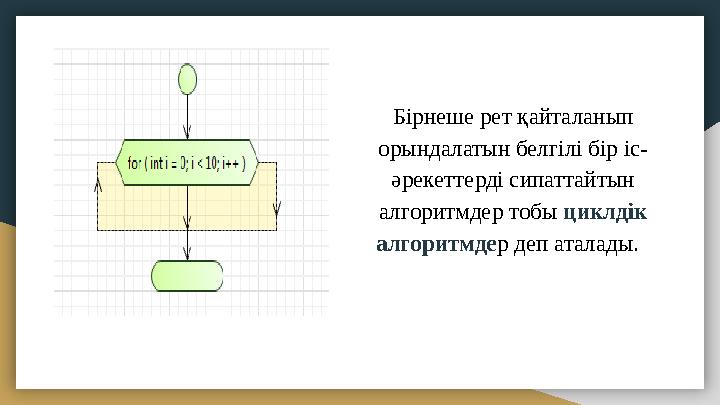 for ( int i = 0; i < 10; i++ )

Бірнеше рет қайталанып орындалатын белгілі бір іс-әрекеттерді сипаттайтын алгоритмдер тобы циклдік алгоритмдер деп аталады.